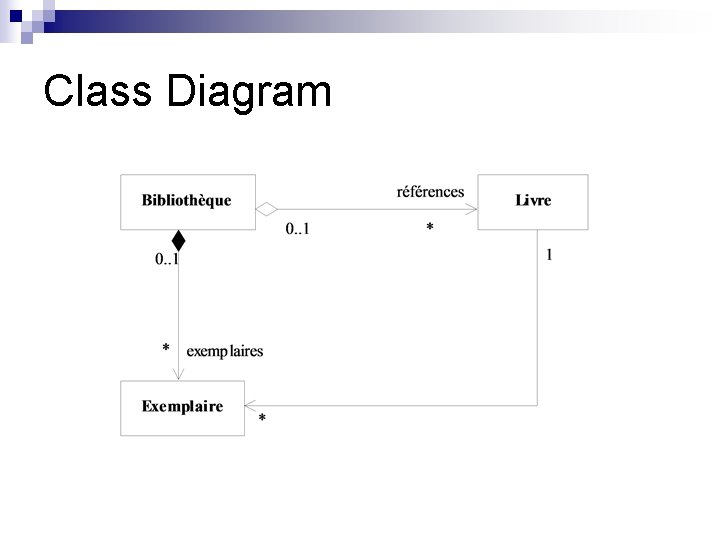 Class Diagram

Bibliothèque

références

Livre

0..1

*

0..1

1

*

exemplaires

Exemplaire

*